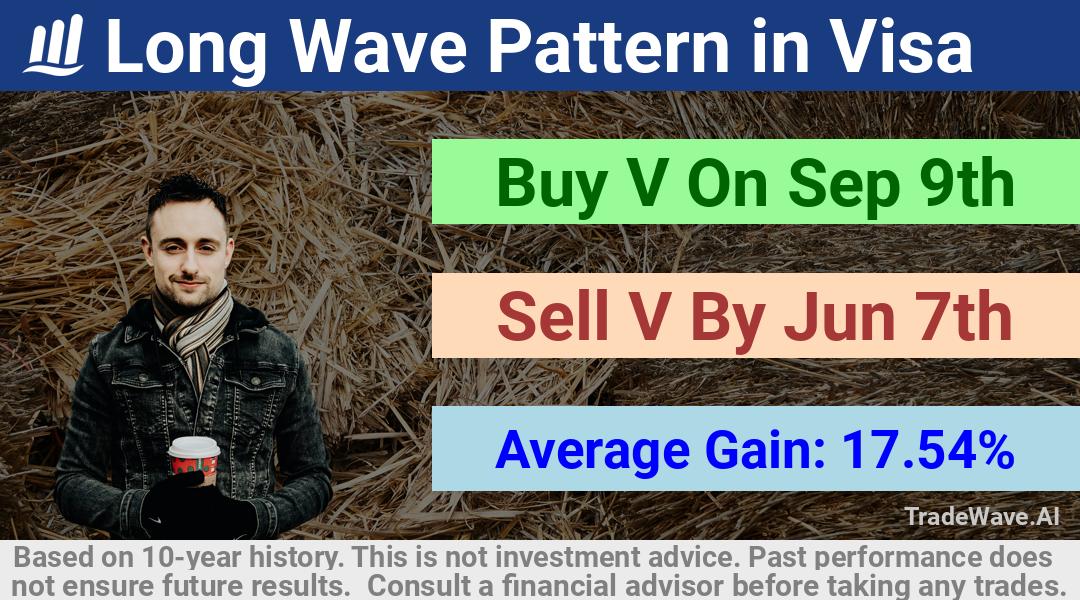 Long Wave Pattern in Visa

Buy V On Sep 9th

Sell V By Jun 7th

Average Gain: 17.54%

TradeWave.AI

Based on 10-year history. This is not investment advice. Past performance does not ensure future results. Consult a financial advisor before taking any trades.